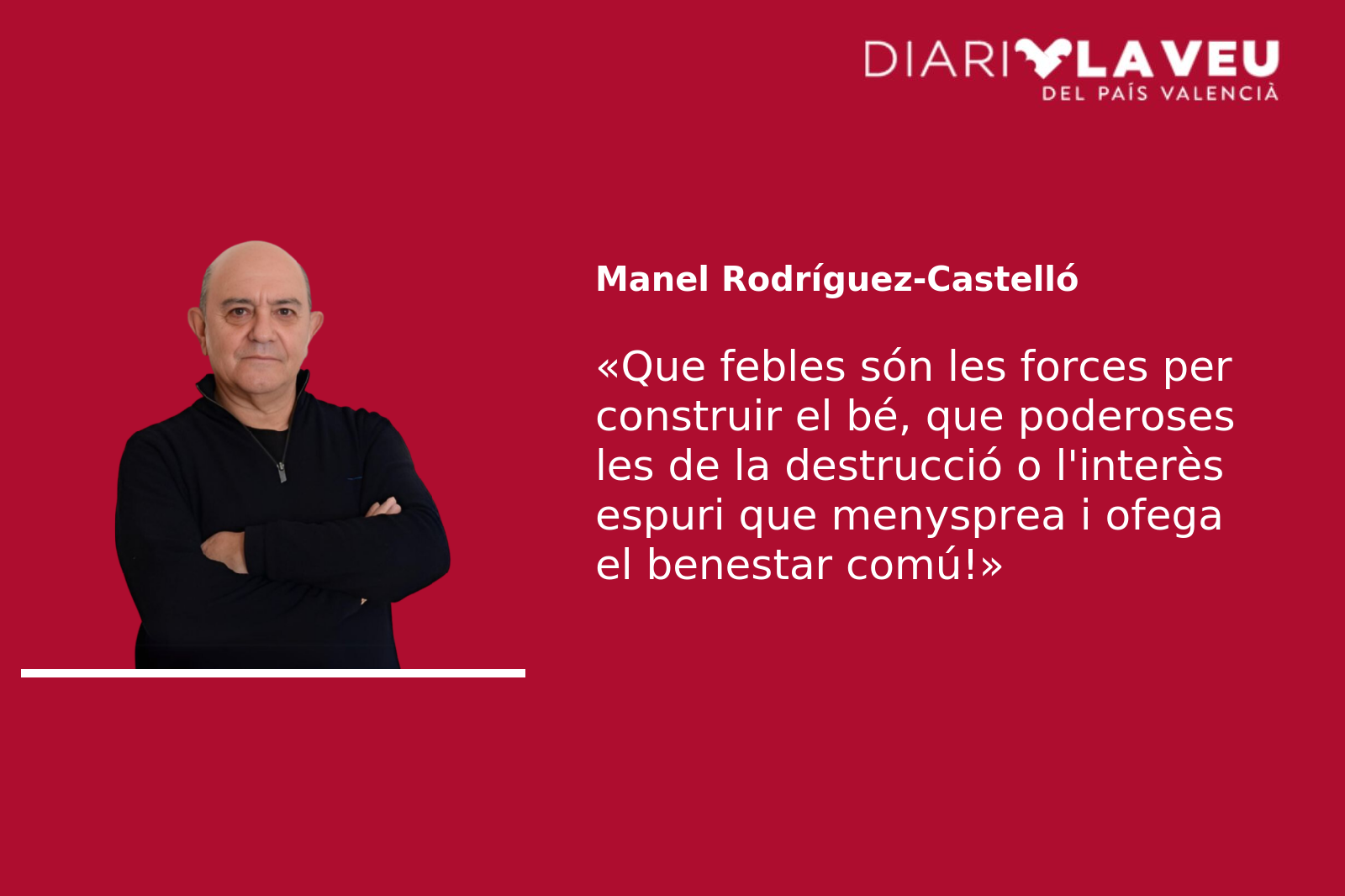 DIARI LA VEU
DEL PAÍS VALENCIÀ

Manel Rodríguez-Castelló

«Que febles són les forces per construir el bé, que poderoses les de la destrucció o l'interès espuri que menysprea i ofega el benestar comú!»